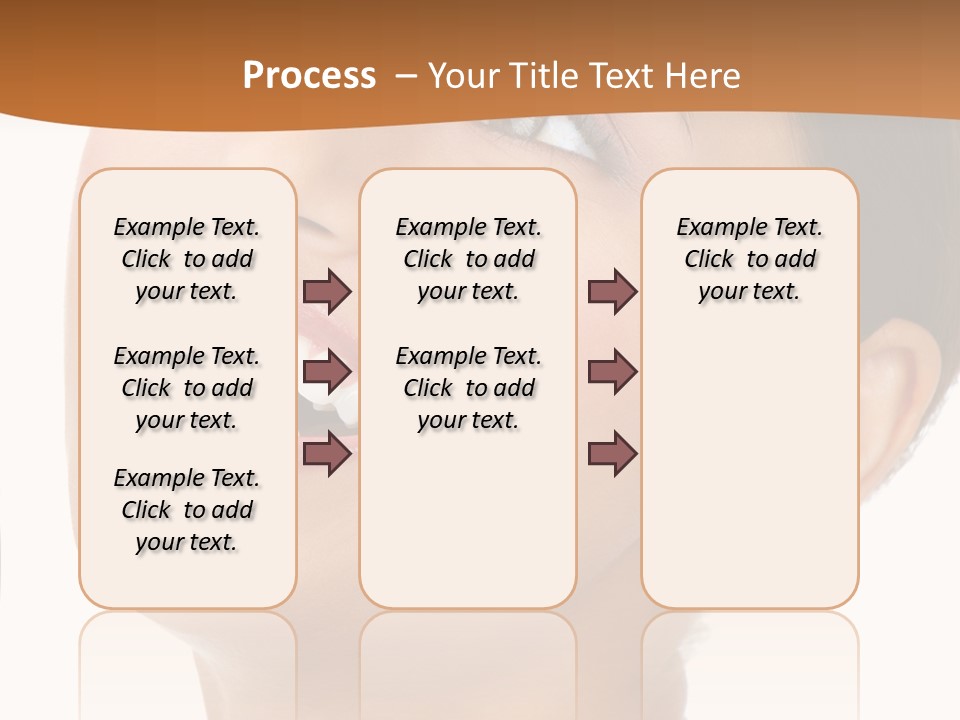 Process – Your Title Text Here

Example Text. Click to add your text.

Example Text. Click to add your text.

Example Text. Click to add your text.

Example Text. Click to add your text.

Example Text. Click to add your text.

Example Text. Click to add your text.